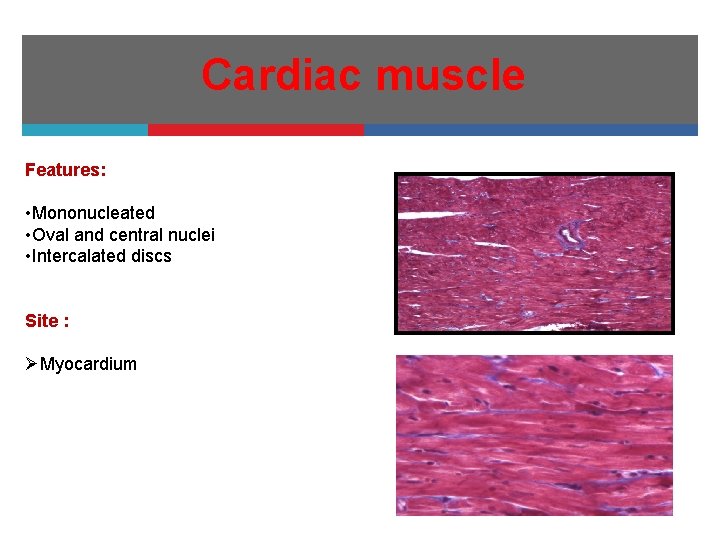 Cardiac muscle

Features:

•Mononucleated
•Oval and central nuclei
•Intercalated discs

Site :

➢Myocardium